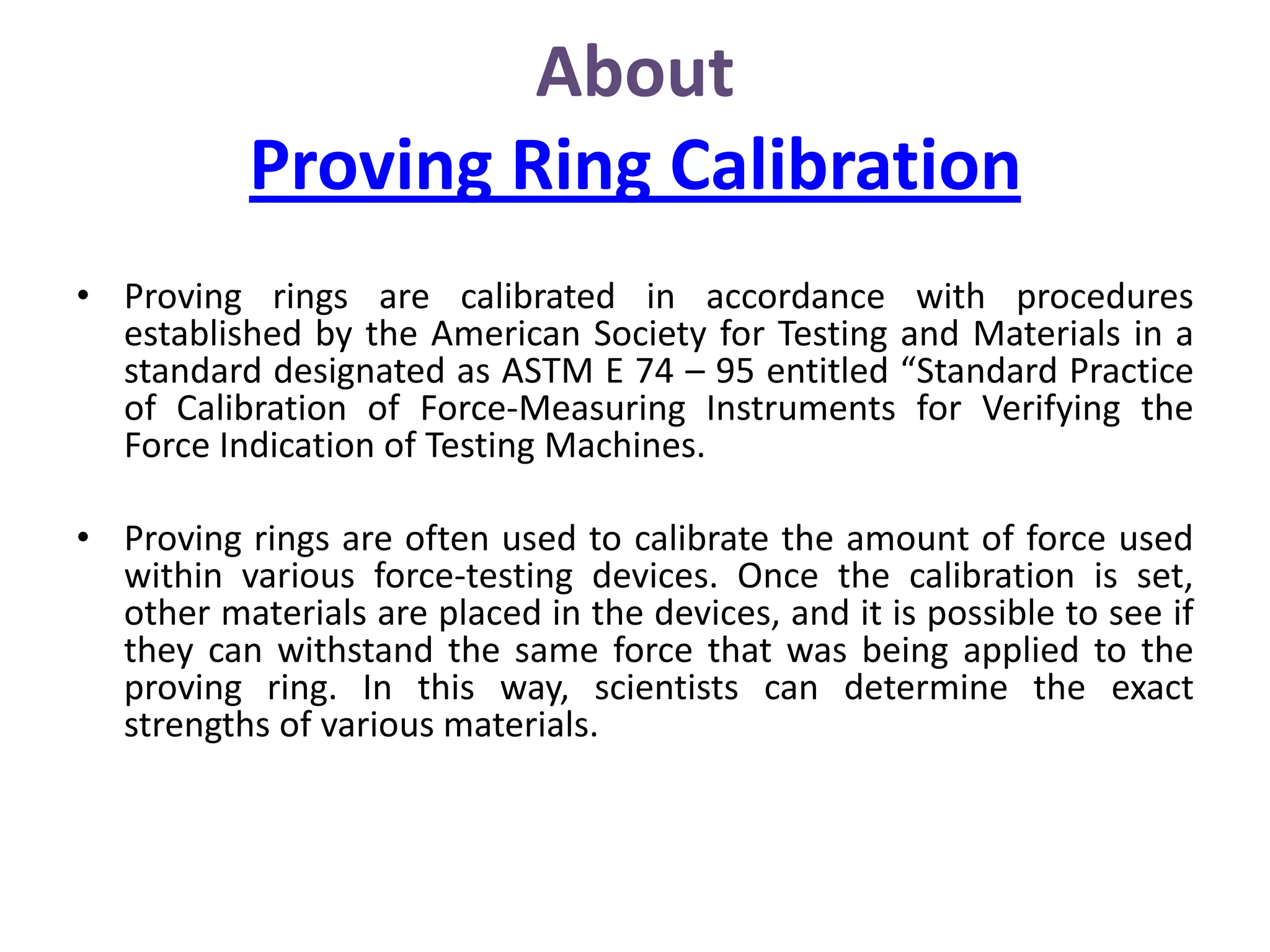 About
Proving Ring Calibration

• Proving rings are calibrated in accordance with procedures established by the American Society for Testing and Materials in a standard designated as ASTM E 74 – 95 entitled “Standard Practice of Calibration of Force-Measuring Instruments for Verifying the Force Indication of Testing Machines.

• Proving rings are often used to calibrate the amount of force used within various force-testing devices. Once the calibration is set, other materials are placed in the devices, and it is possible to see if they can withstand the same force that was being applied to the proving ring. In this way, scientists can determine the exact strengths of various materials.